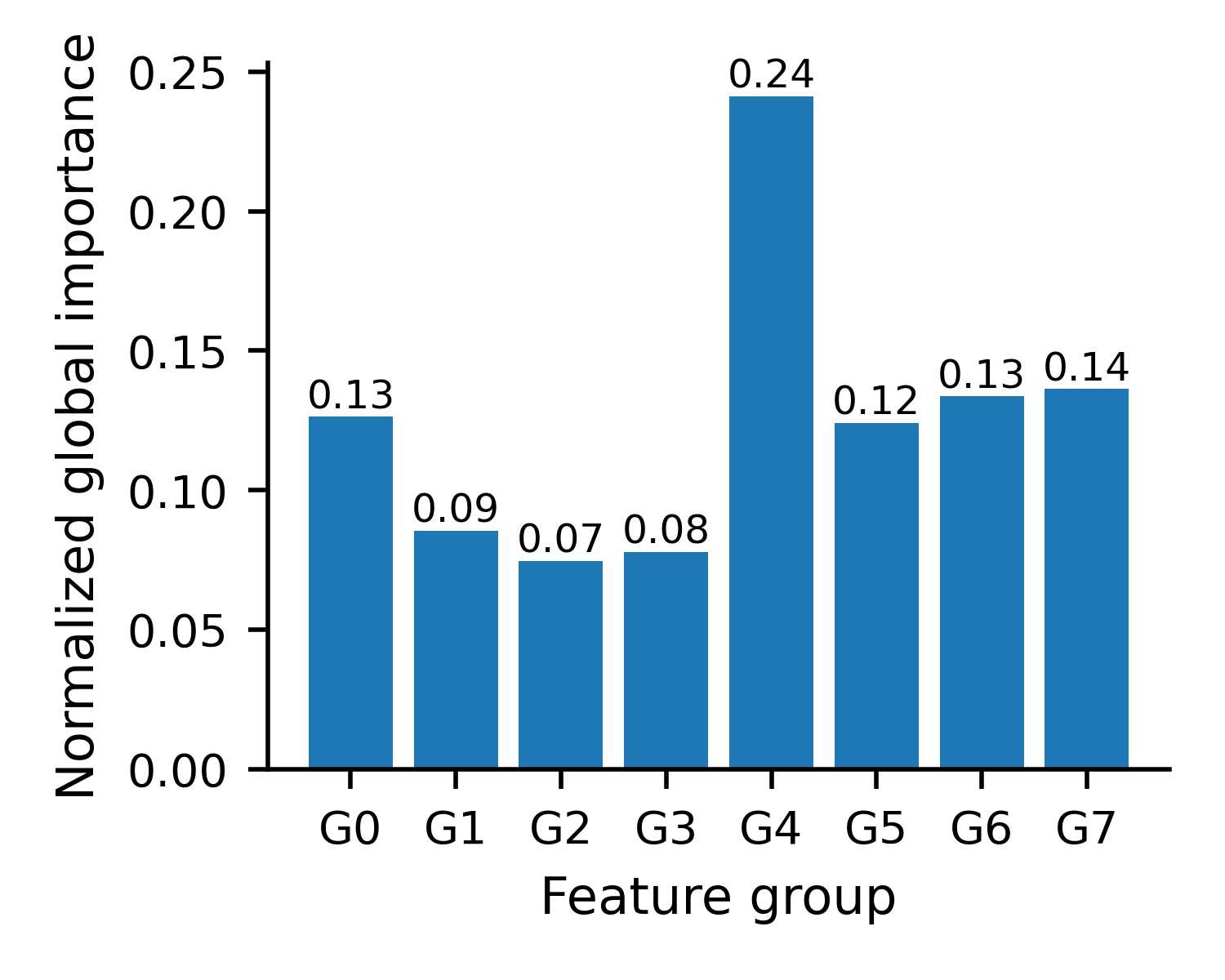 Normalized global importance

0.25
0.20
0.15
0.10
0.05
0.00

0.13
0.09
0.07
0.08
0.24
0.12
0.13
0.14

G0 G1 G2 G3 G4 G5 G6 G7

Feature group